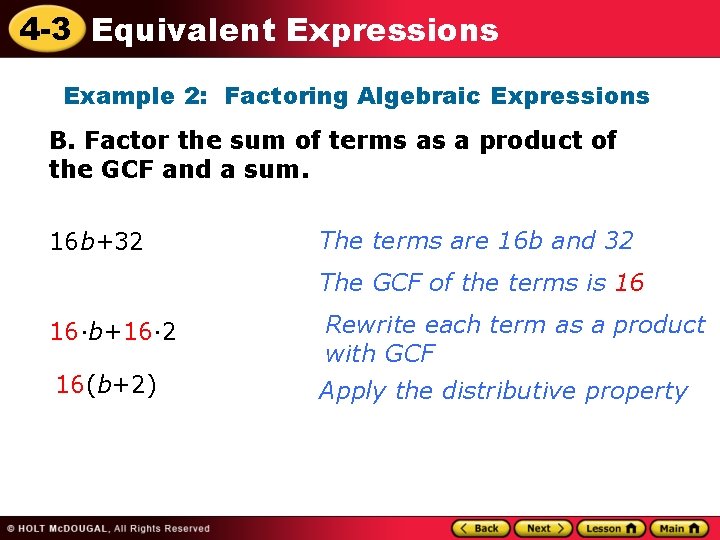 4-3 Equivalent Expressions

Example 2: Factoring Algebraic Expressions

B. Factor the sum of terms as a product of the GCF and a sum.

$16b+32$

The terms are 16b and 32

The GCF of the terms is 16

$16 \cdot b+16 \cdot 2$

Rewrite each term as a product with GCF

$16(b+2)$

Apply the distributive property

© HOLT McDOUGAL, All Rights Reserved

Back Next Lesson Main